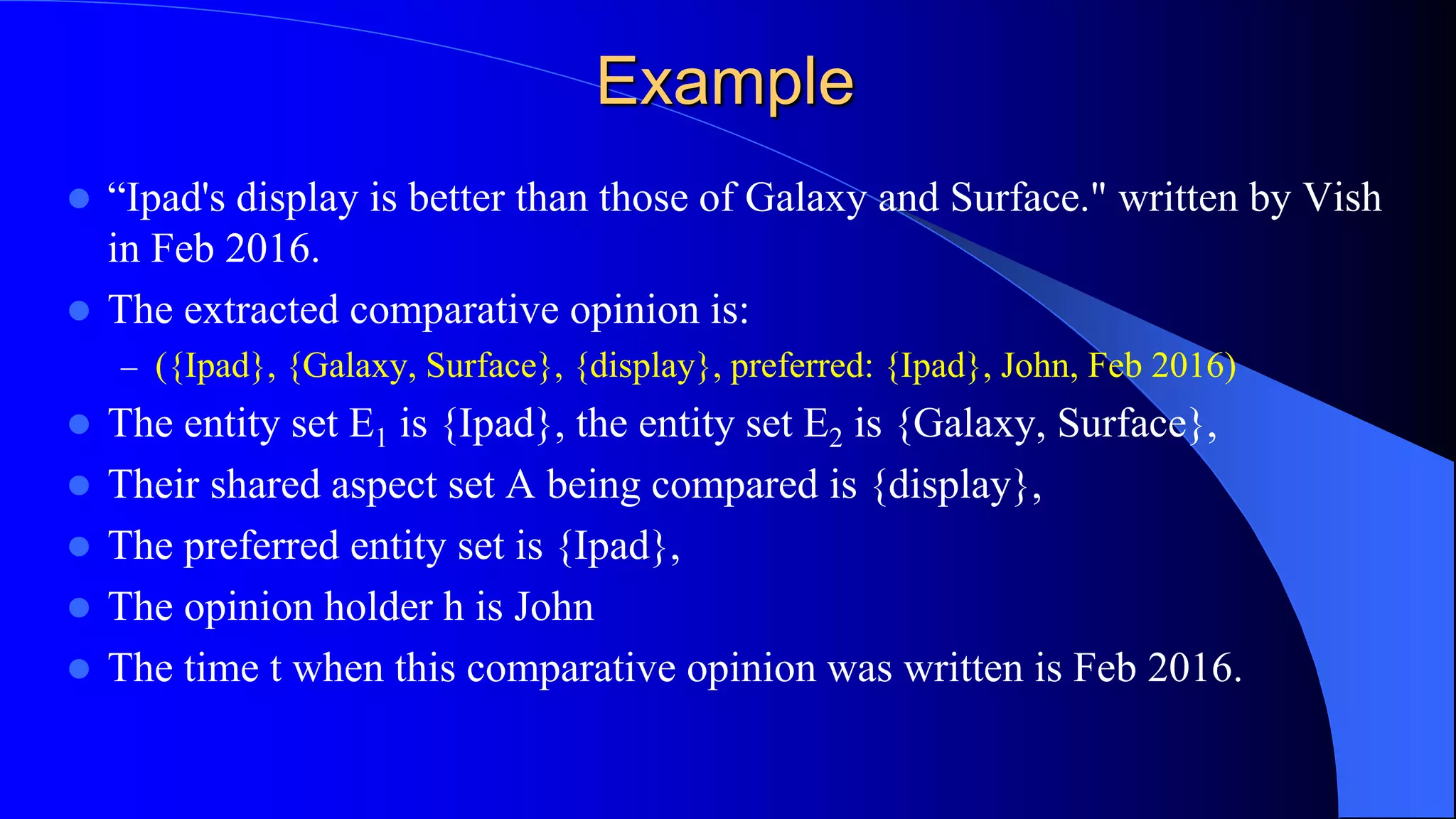 Example

“Ipad's display is better than those of Galaxy and Surface." written by Vish in Feb 2016.

The extracted comparative opinion is:

– ({Ipad}, {Galaxy, Surface}, {display}, preferred: {Ipad}, John, Feb 2016)

The entity set $E_1$ is {Ipad}, the entity set $E_2$ is {Galaxy, Surface},

Their shared aspect set A being compared is {display},

The preferred entity set is {Ipad},

The opinion holder h is John

The time t when this comparative opinion was written is Feb 2016.